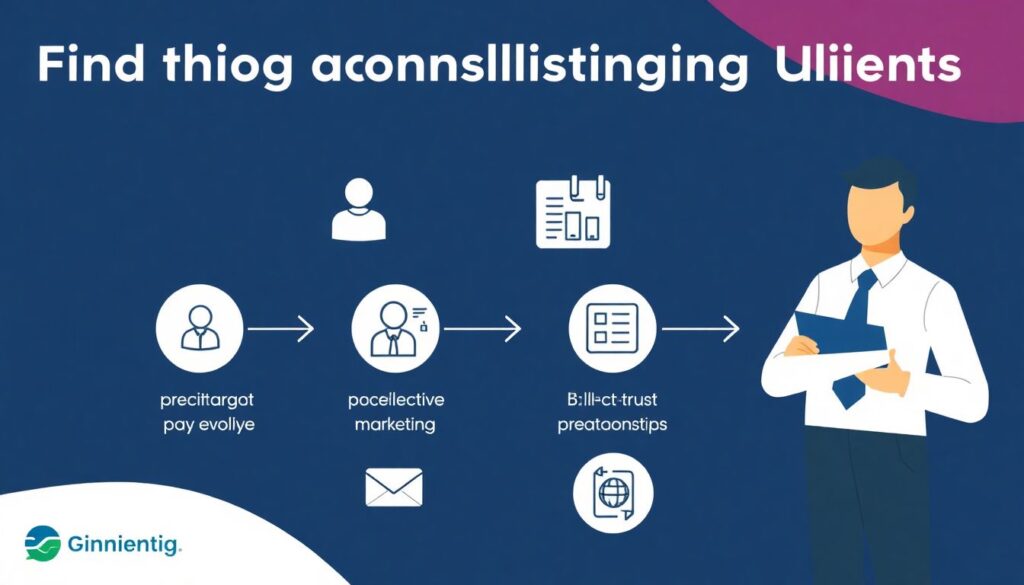 Find thiog aconnslllistinging Uliients

precittargot pay evollye

pocellective marketing

B:lll=ct-trust preatoonstips

Ginnientig.